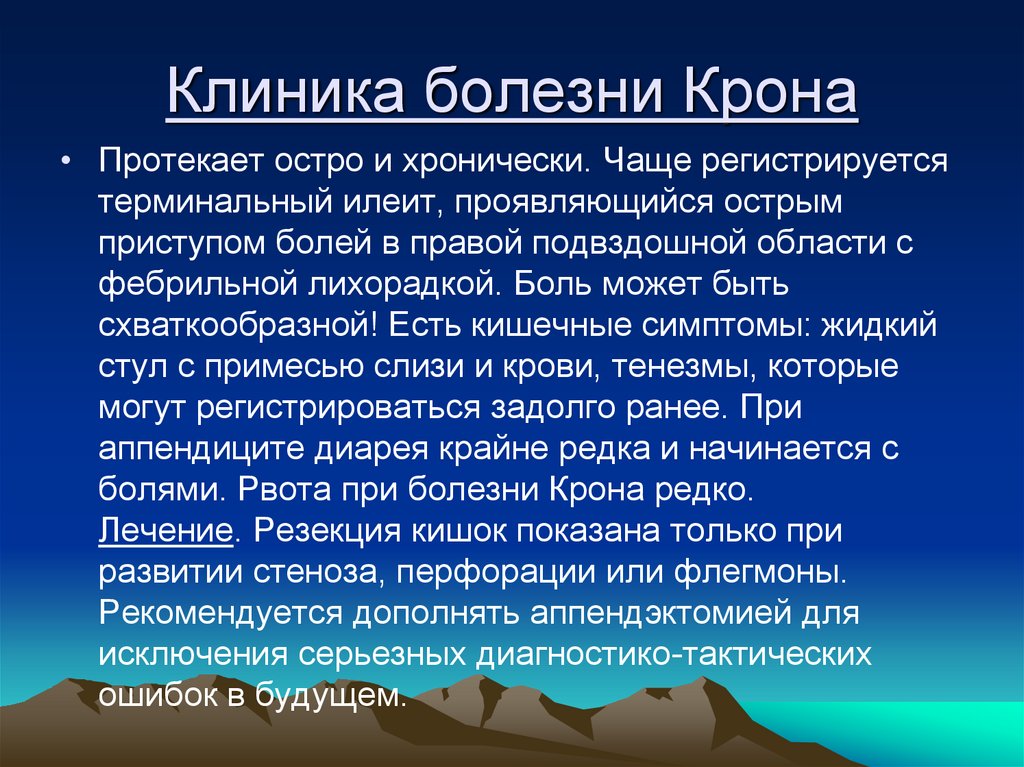 Клиника болезни Крона

• Протекает остро и хронически. Чаще регистрируется терминальный илеит, проявляющийся острым приступом болей в правой подвздошной области с фебрильной лихорадкой. Боль может быть схваткообразной! Есть кишечные симптомы: жидкий стул с примесью слизи и крови, тенезмы, которые могут регистрироваться задолго ранее. При аппендиците диарея крайне редка и начинается с болями. Рвота при болезни Крона редко.
Лечение. Резекция кишок показана только при развитии стеноза, перфорации или флегмоны. Рекомендуется дополнять аппендэктомией для исключения серьезных диагностико-тактических ошибок в будущем.